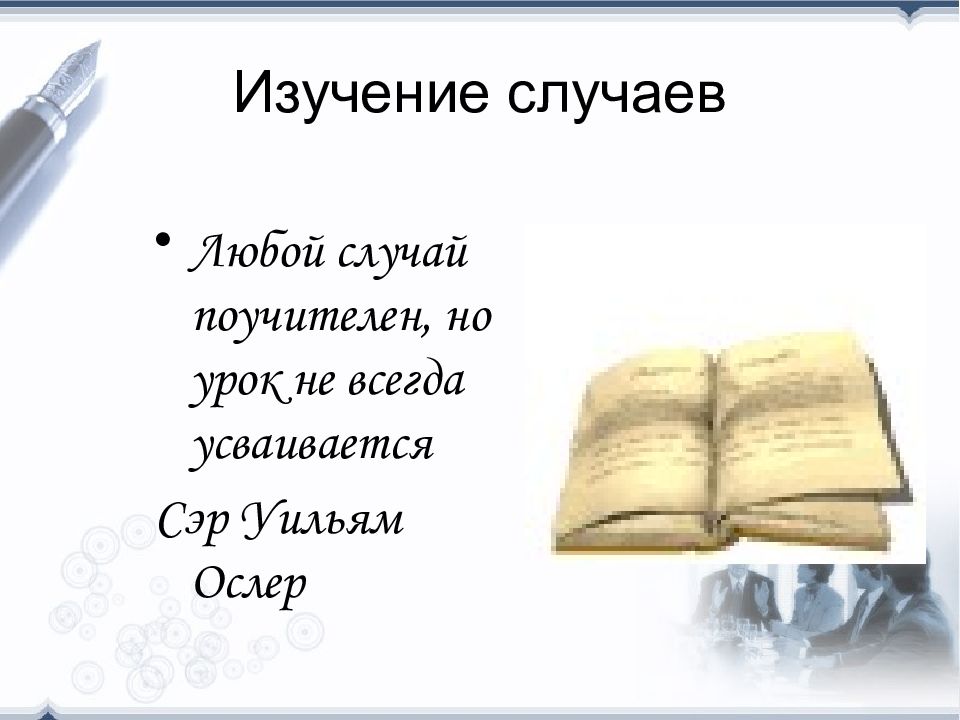 Изучение случаев

• Любой случай поучителен, но урок не всегда усваивается

Сэр Уильям Ослер